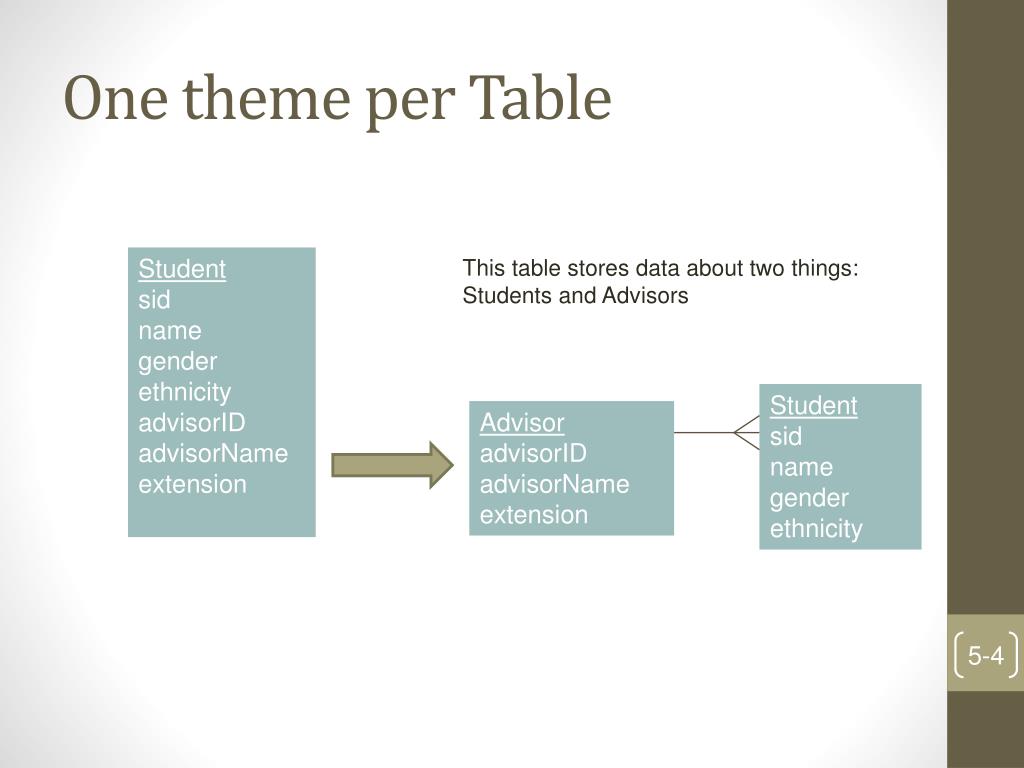 One theme per Table

Student
sid
name
gender
ethnicity
advisorID
advisorName
extension

This table stores data about two things: Students and Advisors

Advisor
advisorID
advisorName
extension

Student
sid
name
gender
ethnicity

5-4